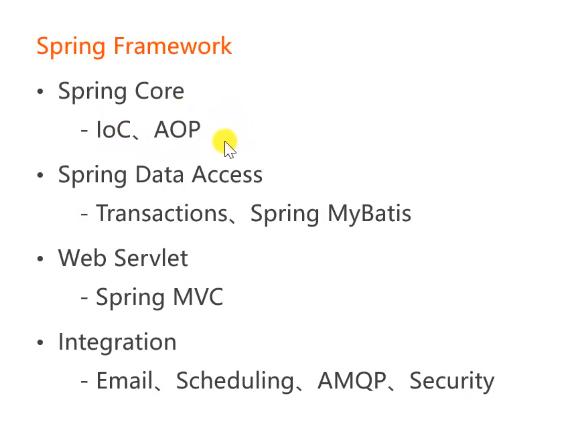 Spring Framework

• Spring Core
  - IoC、AOP
• Spring Data Access
  - Transactions、Spring MyBatis
• Web Servlet
  - Spring MVC
• Integration
  - Email、Scheduling、AMQP、Security